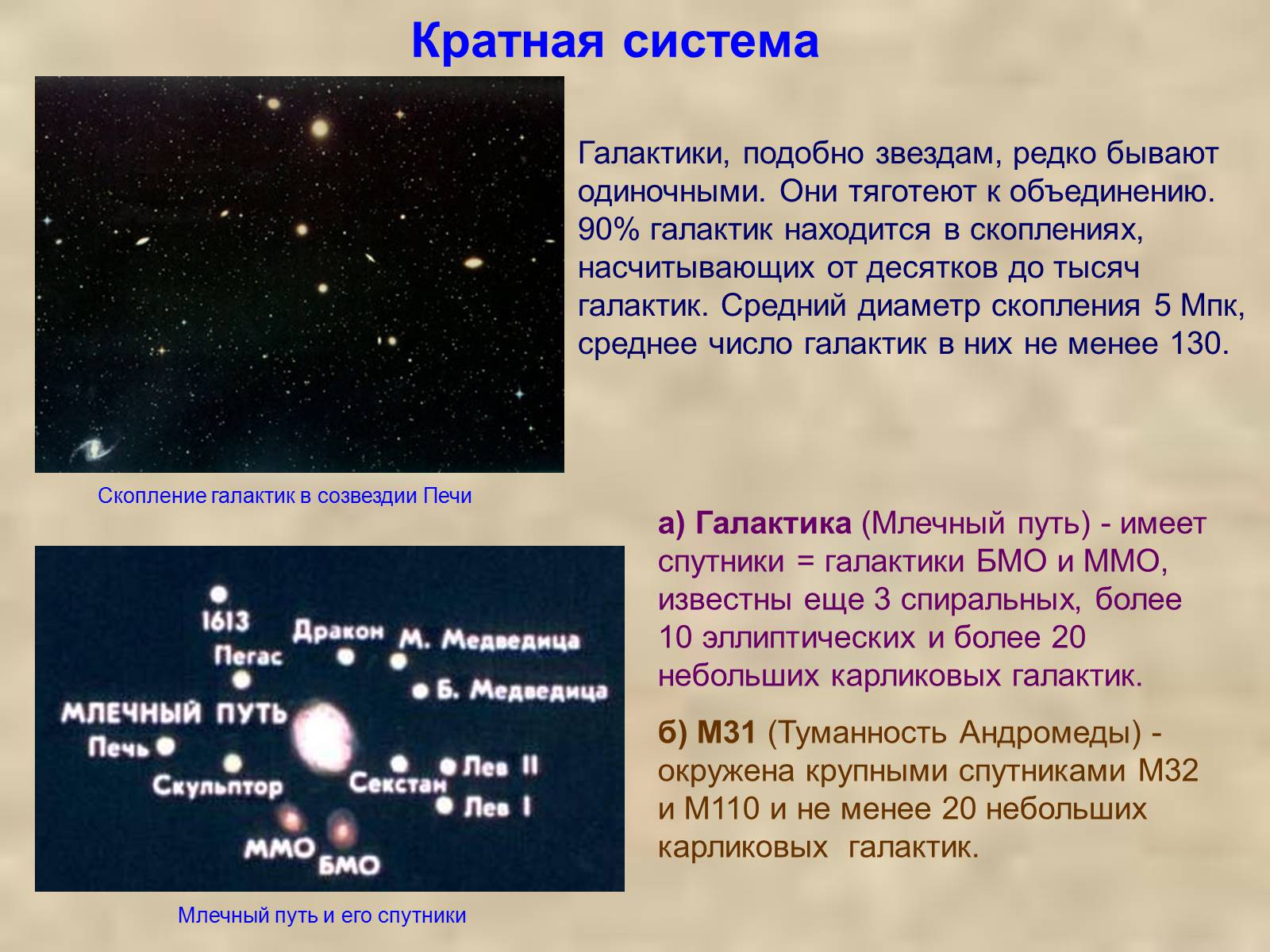 Кратная система

Галактики, подобно звездам, редко бывают одиночными. Они тяготеют к объединению. 90% галактик находится в скоплениях, насчитывающих от десятков до тысяч галактик. Средний диаметр скопления 5 Мпк, среднее число галактик в них не менее 130.

Скопление галактик в созвездии Печи

1613
Дракон
М. Медведица
Пегас
Б. Медведица
МЛЕЧНЫЙ ПУТЬ
Печь
Скульптор
Секстан
Лев II
Лев I
ММО
БМО

Млечный путь и его спутники

а) Галактика (Млечный путь) - имеет спутники = галактики БМО и ММО, известны еще 3 спиральных, более 10 эллиптических и более 20 небольших карликовых галактик.

б) М31 (Туманность Андромеды) - окружена крупными спутниками М32 и М110 и не менее 20 небольших карликовых галактик.